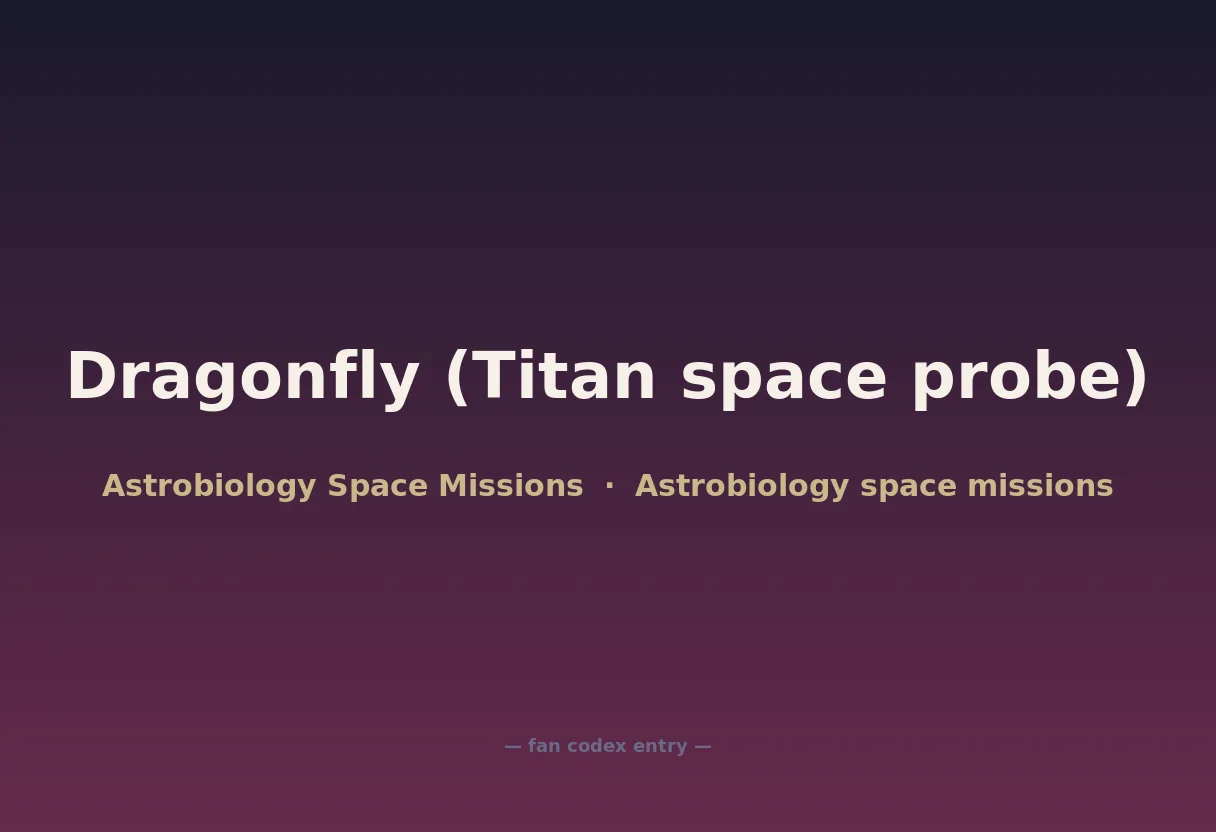 Dragonfly (Titan space probe)

Astrobiology Space Missions · Astrobiology space missions

— fan codex entry —